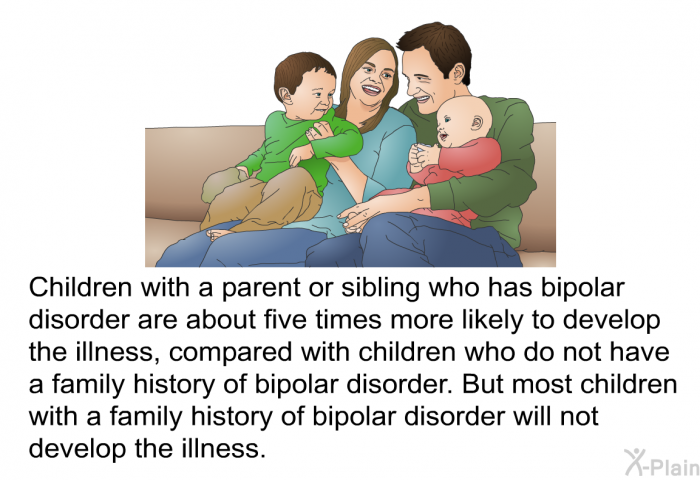 Children with a parent or sibling who has bipolar disorder are about five times more likely to develop the illness, compared with children who do not have a family history of bipolar disorder. But most children with a family history of bipolar disorder will not develop the illness.

X-Plain